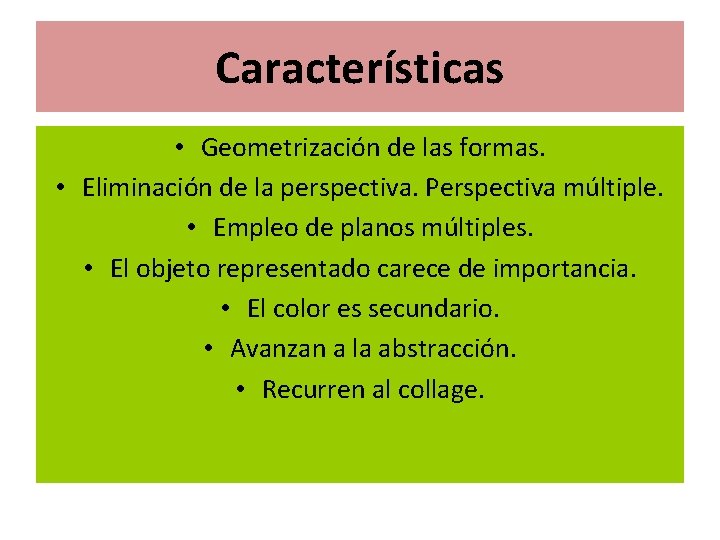 Características

• Geometrización de las formas.
• Eliminación de la perspectiva. Perspectiva múltiple.
• Empleo de planos múltiples.
• El objeto representado carece de importancia.
• El color es secundario.
• Avanzan a la abstracción.
• Recurren al collage.